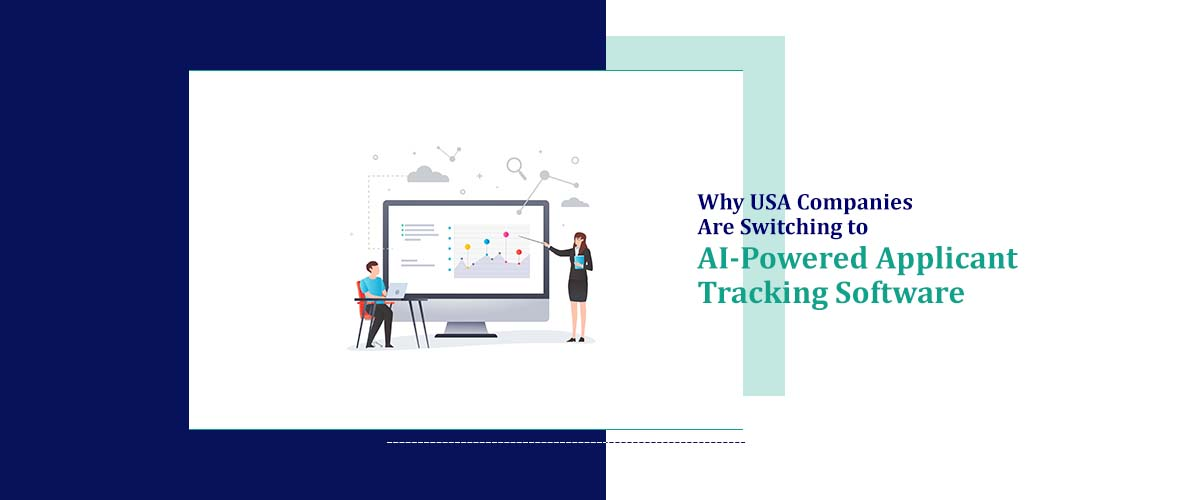 Why USA Companies Are Switching to

AI-Powered Applicant Tracking Software